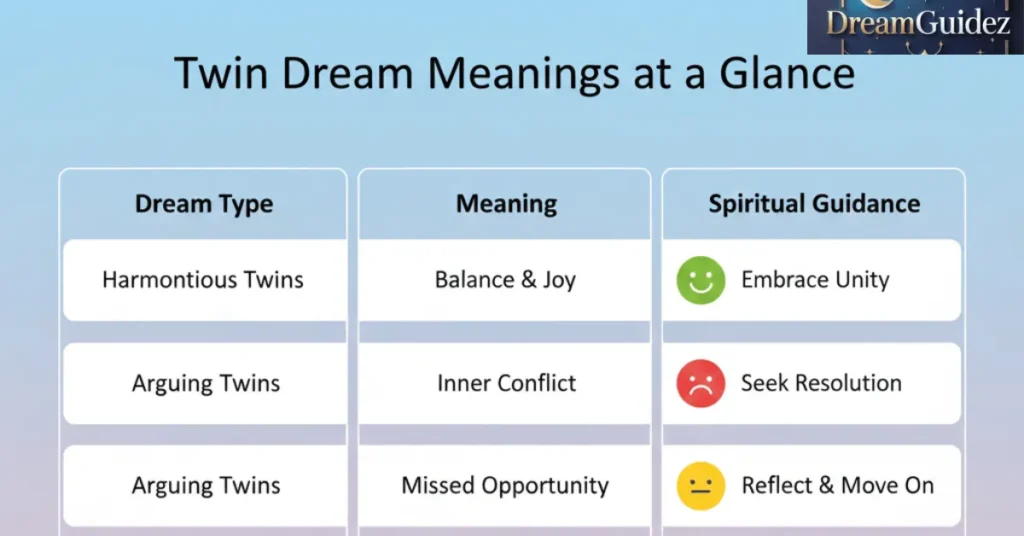 DreamGuidez

Twin Dream Meanings at a Glance

| Dream Type | Meaning | Spiritual Guidance |
|---|---|---|
| Harmontious Twins | Balance & Joy | Embrace Unity |
| Arguing Twins | Inner Conflict | Seek Resolution |
| Arguing Twins | Missed Opportunity | Reflect & Move On |